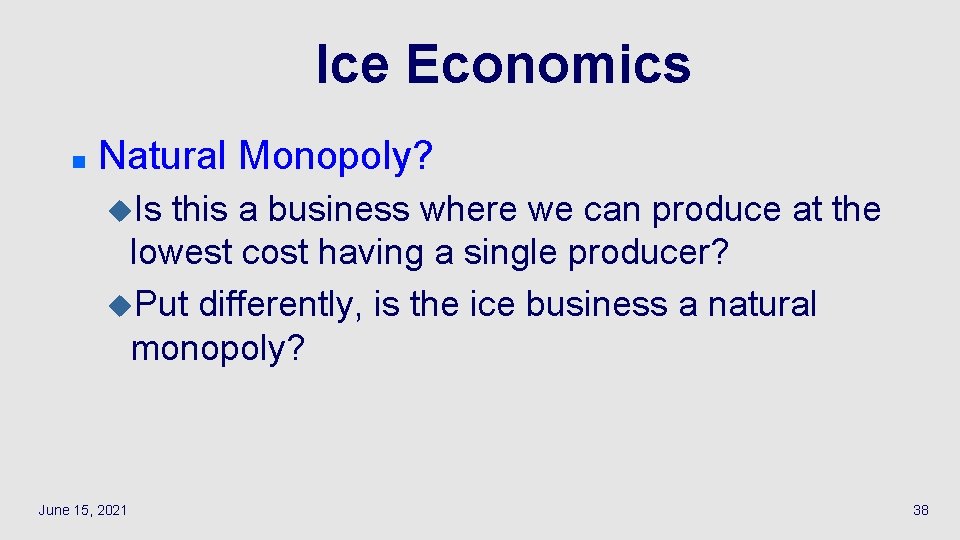 Ice Economics

Natural Monopoly?

Is this a business where we can produce at the lowest cost having a single producer?

Put differently, is the ice business a natural monopoly?

June 15, 2021

38